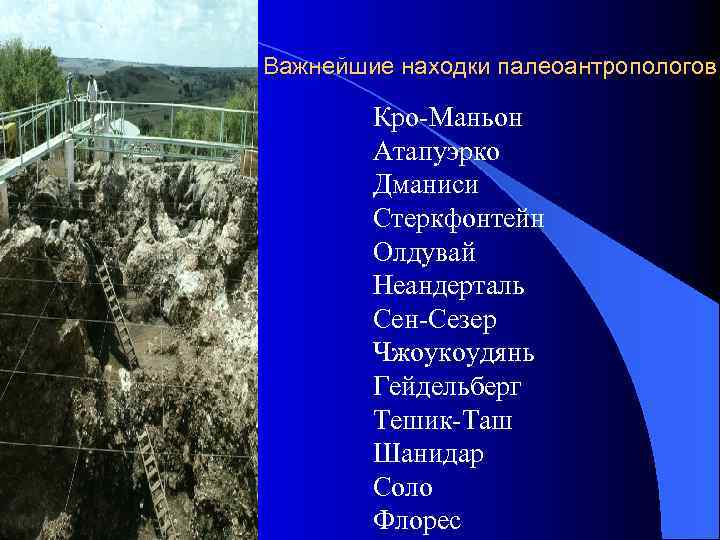 Важнейшие находки палеоантропологов

Кро-Маньон
Атапуэрко
Дманиси
Стеркфонтейн
Олдувай
Неандерталь
Сен-Сезер
Чжоукоудянь
Гейдельберг
Тешик-Таш
Шанидар
Соло
Флорес